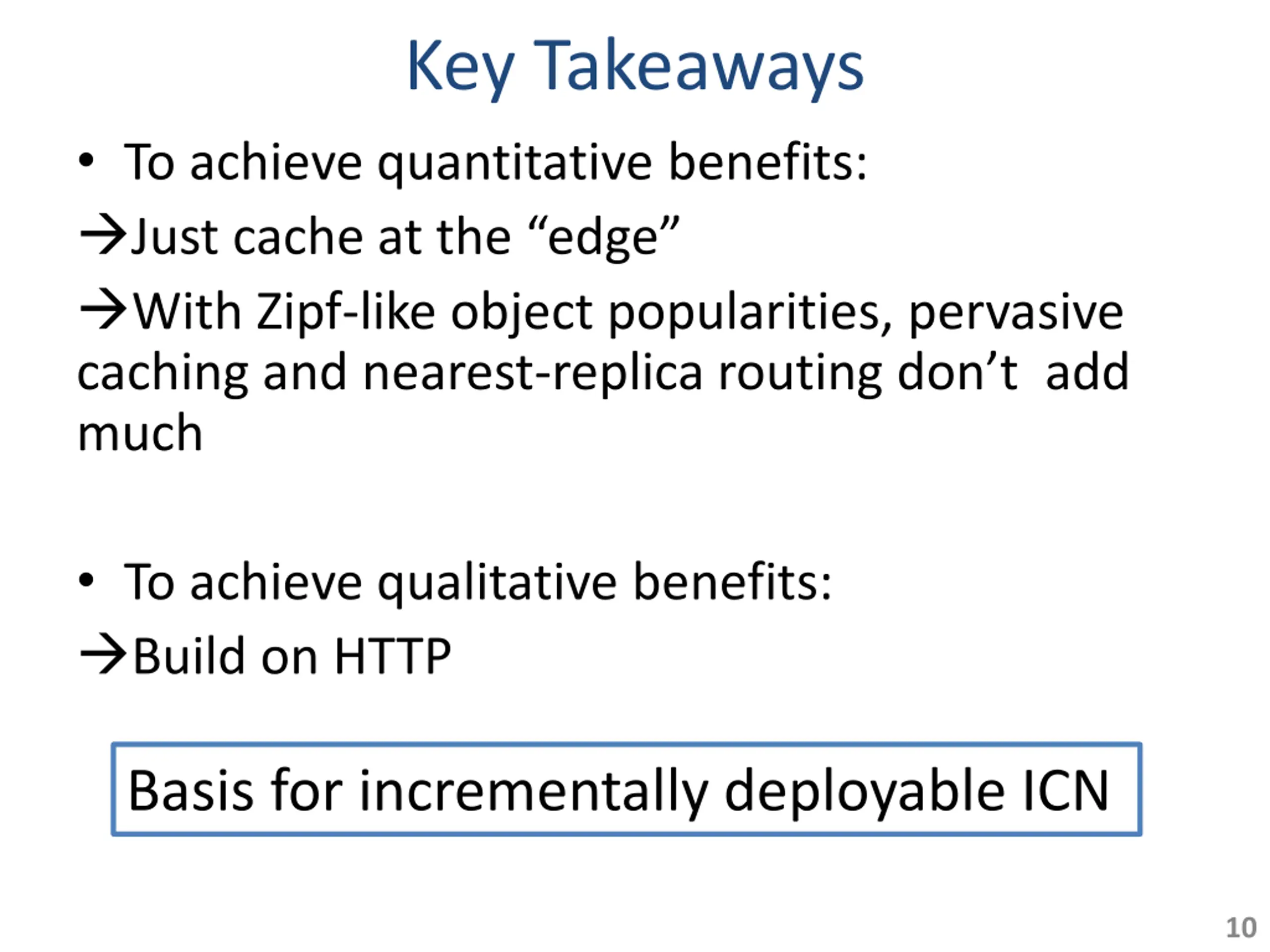 Key Takeaways

• To achieve quantitative benefits:

→Just cache at the “edge”

→With Zipf-like object popularities, pervasive caching and nearest-replica routing don’t add much

• To achieve qualitative benefits:

→Build on HTTP

Basis for incrementally deployable ICN

10